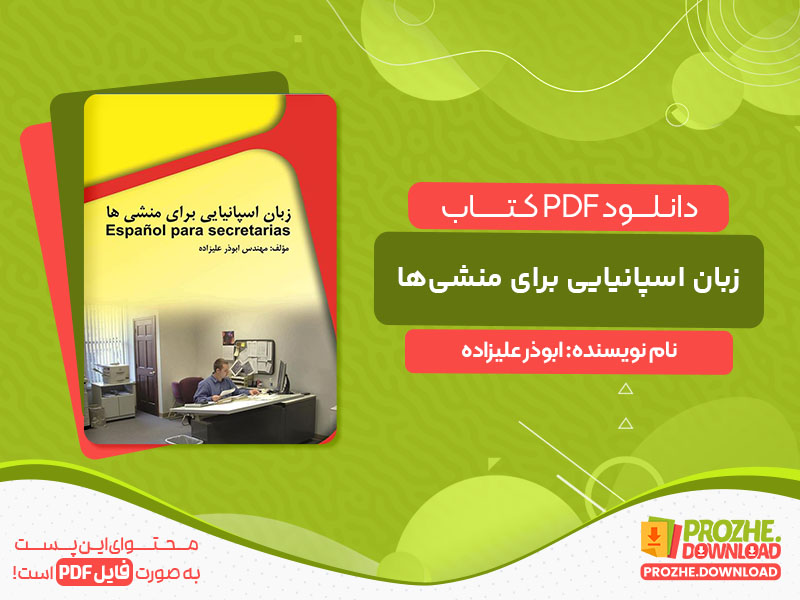 زبان اسپانیایی برای منشی ها
Español para secretarias
مؤلف: مهندس ابوذر علیزاده

دانلود PDF کتاب

زبان اسپانیایی برای منشی‌ها

نام نویسنده: ابوذر علیزاده

محتوای این پست
به صورت فایل PDF است!

PROZHE.
DOWNLOAD
PROZHE.DOWNLOAD